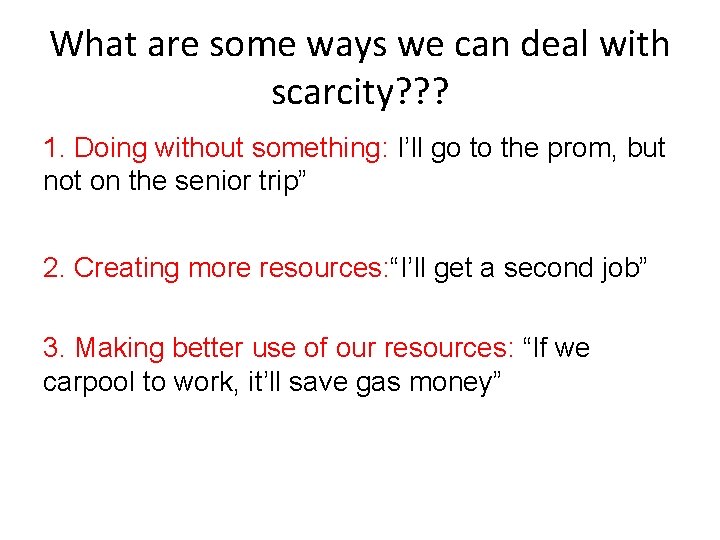 What are some ways we can deal with scarcity???

1. Doing without something: I’ll go to the prom, but not on the senior trip”

2. Creating more resources:“I’ll get a second job”

3. Making better use of our resources: “If we carpool to work, it’ll save gas money”